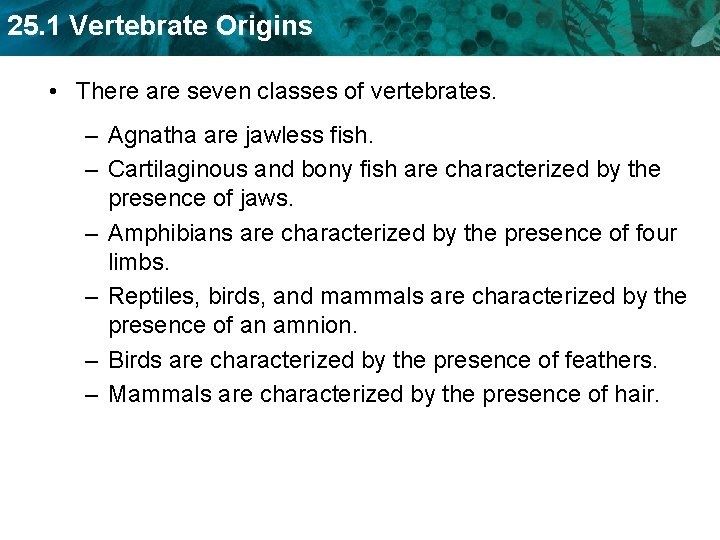 25.1 Vertebrate Origins

• There are seven classes of vertebrates.

– Agnatha are jawless fish.

– Cartilaginous and bony fish are characterized by the presence of jaws.

– Amphibians are characterized by the presence of four limbs.

– Reptiles, birds, and mammals are characterized by the presence of an amnion.

– Birds are characterized by the presence of feathers.

– Mammals are characterized by the presence of hair.